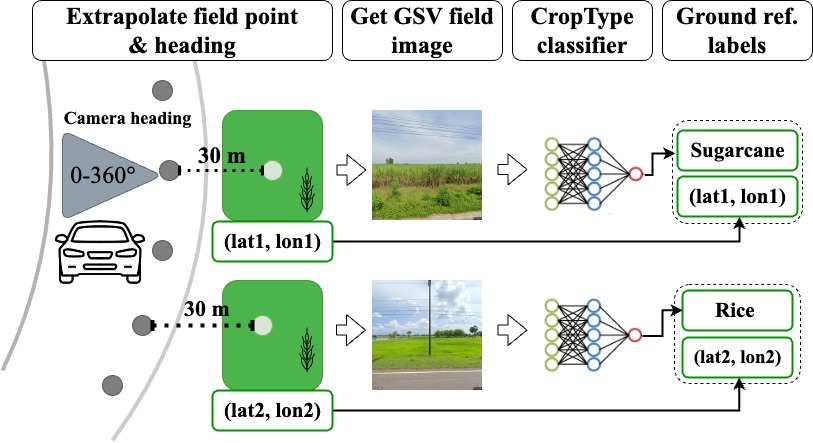 Extrapolate field point & heading

Get GSV field image

CropType classifier

Ground ref. labels

Camera heading

0-360°

30 m

(lat1, lon1)

Sugarcane

(lat1, lon1)

30 m

(lat2, lon2)

Rice

(lat2, lon2)